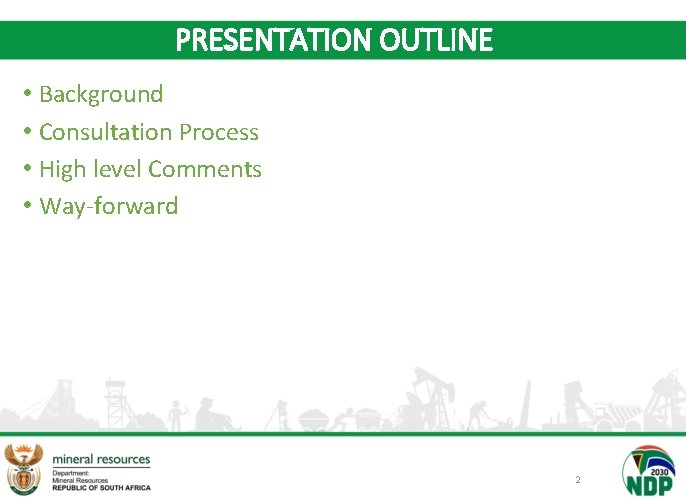 PRESENTATION OUTLINE

• Background
• Consultation Process
• High level Comments
• Way-forward

mineral resources
Department:
Mineral Resources
REPUBLIC OF SOUTH AFRICA

2

2030
NDP